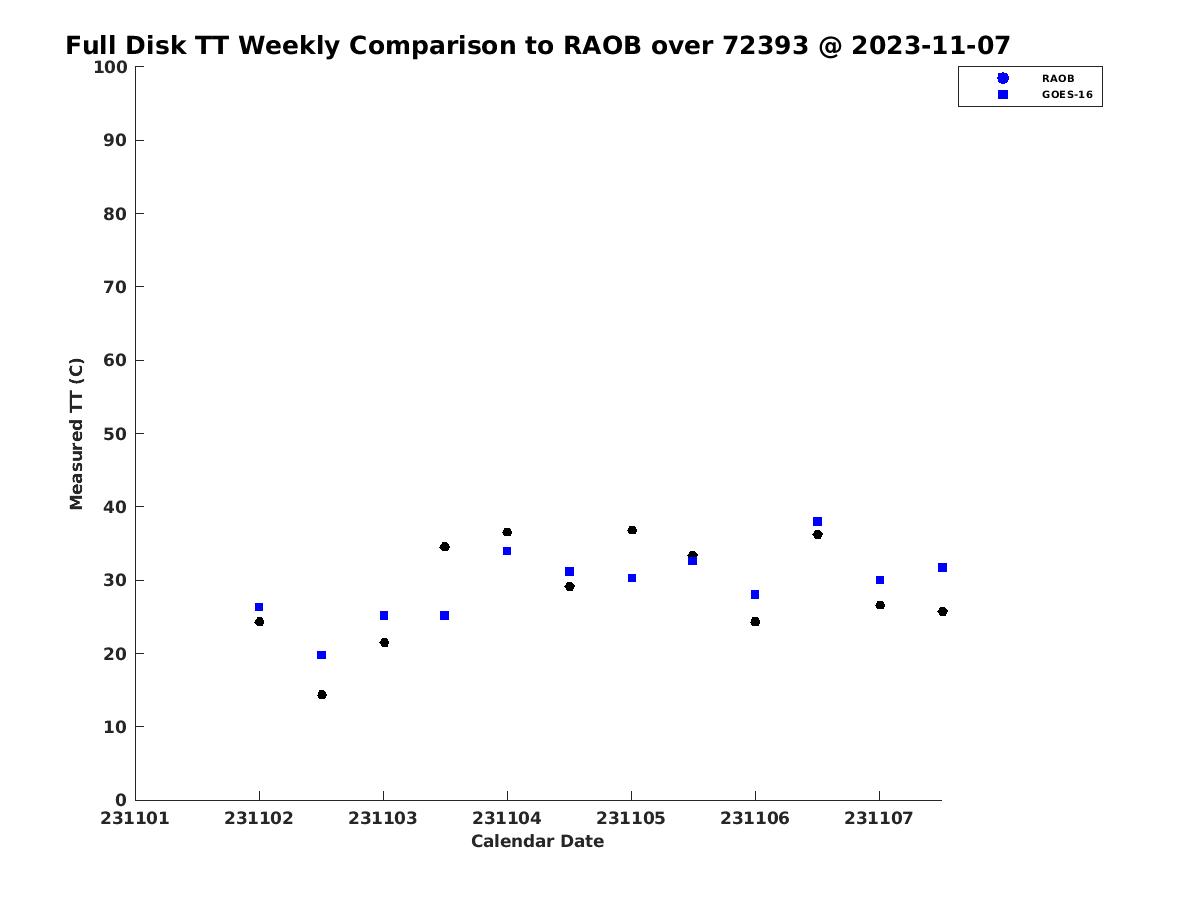 Full Disk TT Weekly Comparison to RAOB over 72393 @ 2023-11-07

RAOB
GOES-16

Measured TT (C)

100
90
80
70
60
50
40
30
20
10
0

231101 231102 231103 231104 231105 231106 231107

Calendar Date